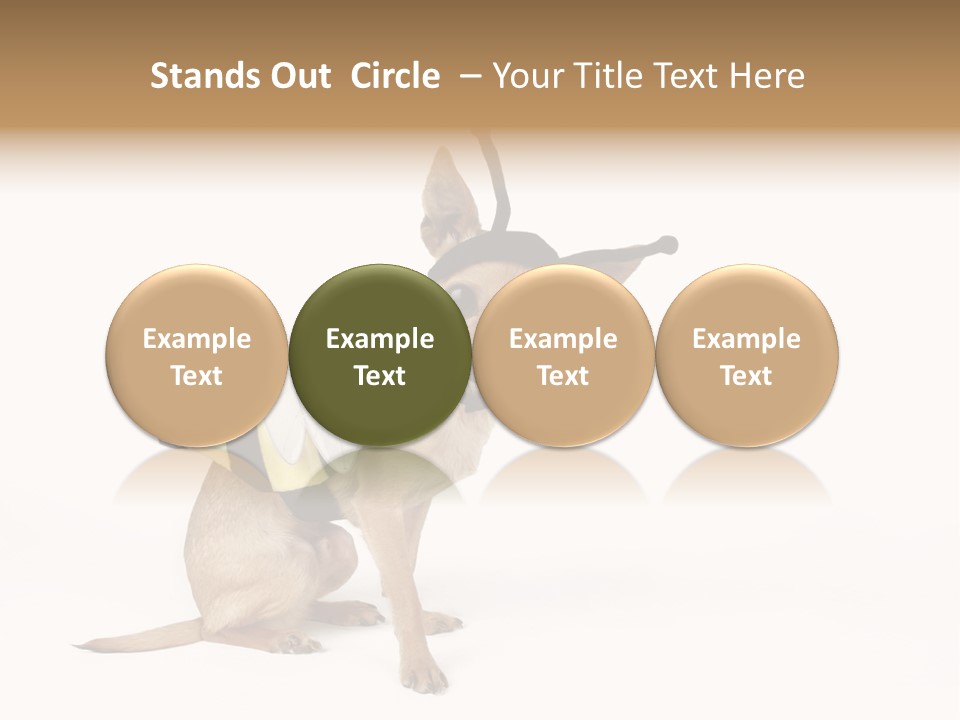 Stands Out Circle – Your Title Text Here

Example Text

Example Text

Example Text

Example Text